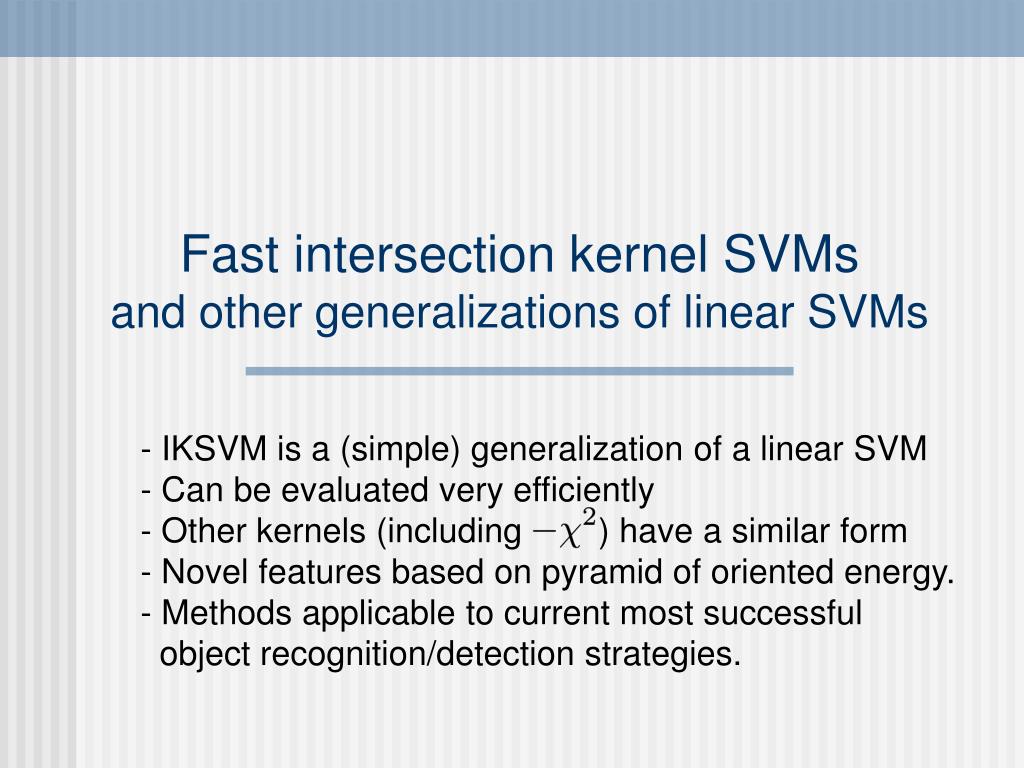 Fast intersection kernel SVMs
and other generalizations of linear SVMs

- IKSVM is a (simple) generalization of a linear SVM
- Can be evaluated very efficiently
- Other kernels (including $-\chi^2$) have a similar form
- Novel features based on pyramid of oriented energy.
- Methods applicable to current most successful object recognition/detection strategies.